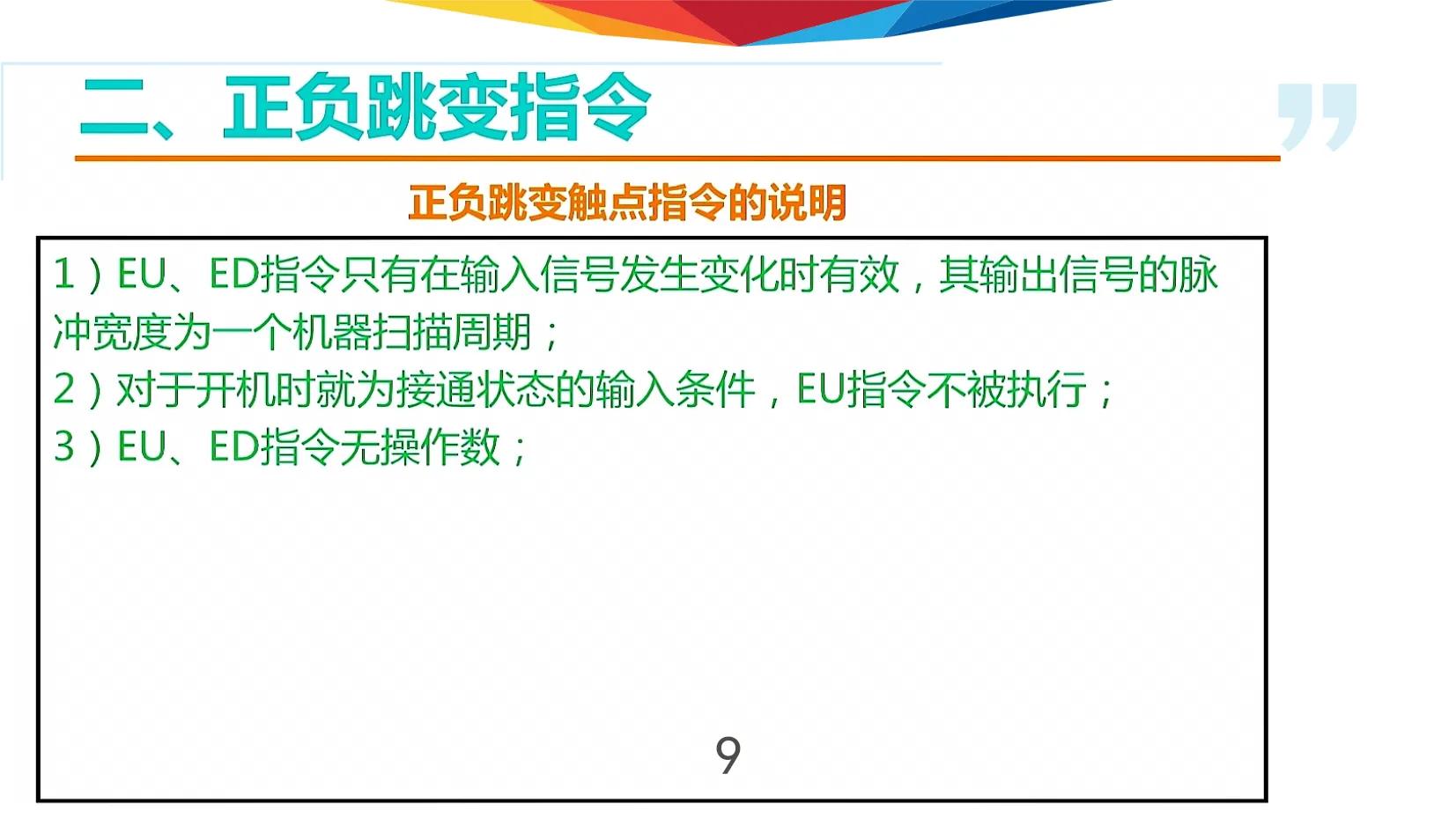 二、正负跳变指令

正负跳变触点指令的说明

1）EU、ED指令只有在输入信号发生变化时有效，其输出信号的脉冲宽度为一个机器扫描周期；
2）对于开机时就为接通状态的输入条件，EU指令不被执行；
3）EU、ED指令无操作数；

9